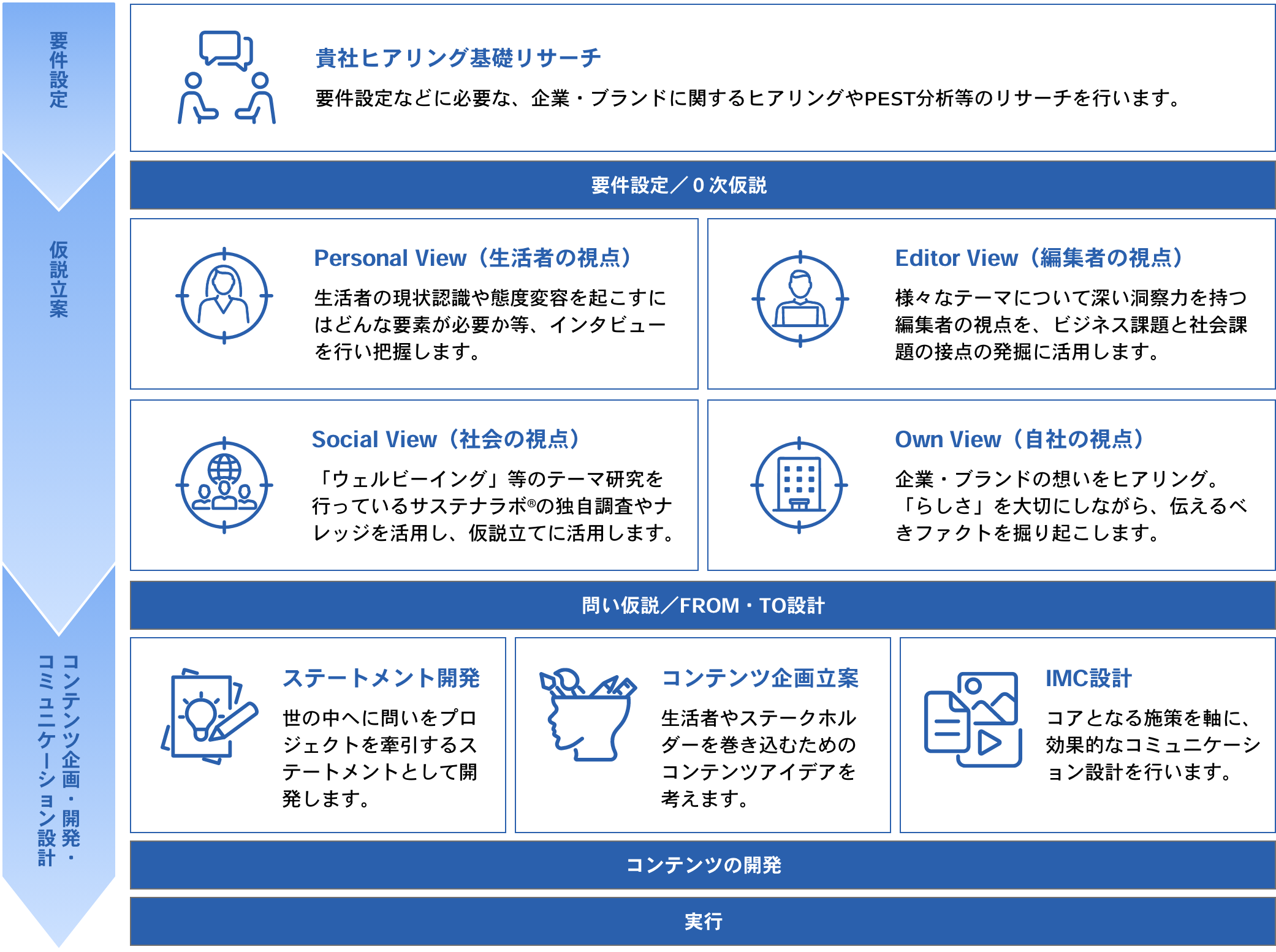 要件設定

貴社ヒアリング基礎リサーチ

要件設定などに必要な、企業・ブランドに関するヒアリングやPEST分析等のリサーチを行います。

要件設定／0次仮説

仮説立案

Personal View（生活者の視点）

生活者の現状認識や態度変容を起こすにはどんな要素が必要か等、インタビューを行い把握します。

Editor View（編集者の視点）

様々なテーマについて深い洞察力を持つ編集者の視点を、ビジネス課題と社会課題の接点の発掘に活用します。

Social View（社会の視点）

「ウェルビーイング」等のテーマ研究を行っているサステナラボ®の独自調査やナレッジを活用し、仮説立てに活用します。

Own View（自社の視点）

企業・ブランドの想いをヒアリング。「らしさ」を大切にしながら、伝えるべきファクトを掘り起こします。

問い仮説／FROM・TO設計

コンテンツ企画・開発・コミュニケーション設計

ステートメント開発

世の中へに問いをプロジェクトを牽引するステートメントとして開発します。

コンテンツ企画立案

生活者やステークホルダーを巻き込むためのコンテンツアイデアを考えます。

IMC設計

コアとなる施策を軸に、効果的なコミュニケーション設計を行います。

コンテンツの開発

実行